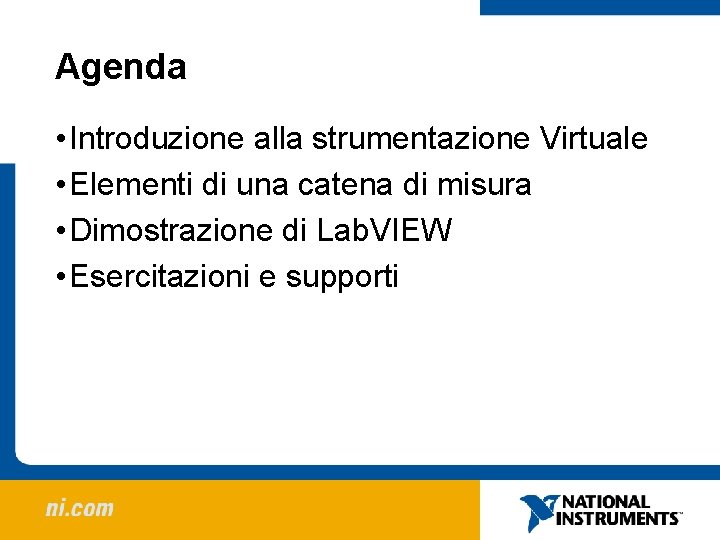 Agenda

• Introduzione alla strumentazione Virtuale
• Elementi di una catena di misura
• Dimostrazione di LabVIEW
• Esercitazioni e supporti

ni.com

NATIONAL INSTRUMENTS™